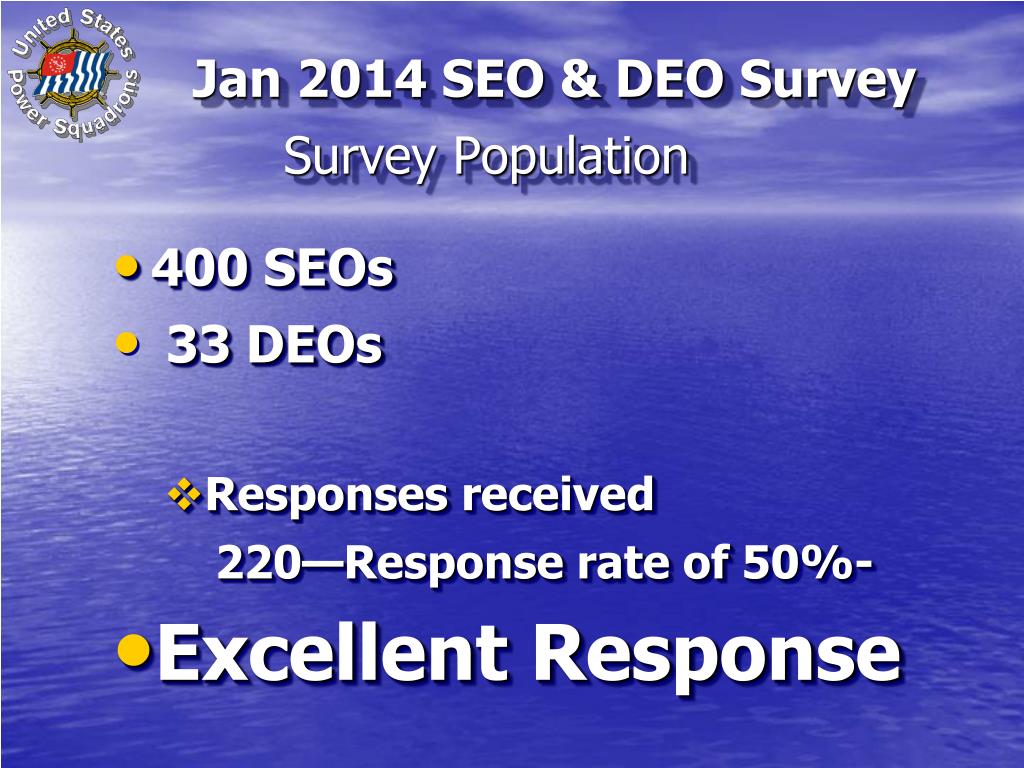 United States Power Squadrons

Jan 2014 SEO & DEO Survey
Survey Population

• 400 SEOs
• 33 DEOs

❖ Responses received
220—Response rate of 50%-

• Excellent Response